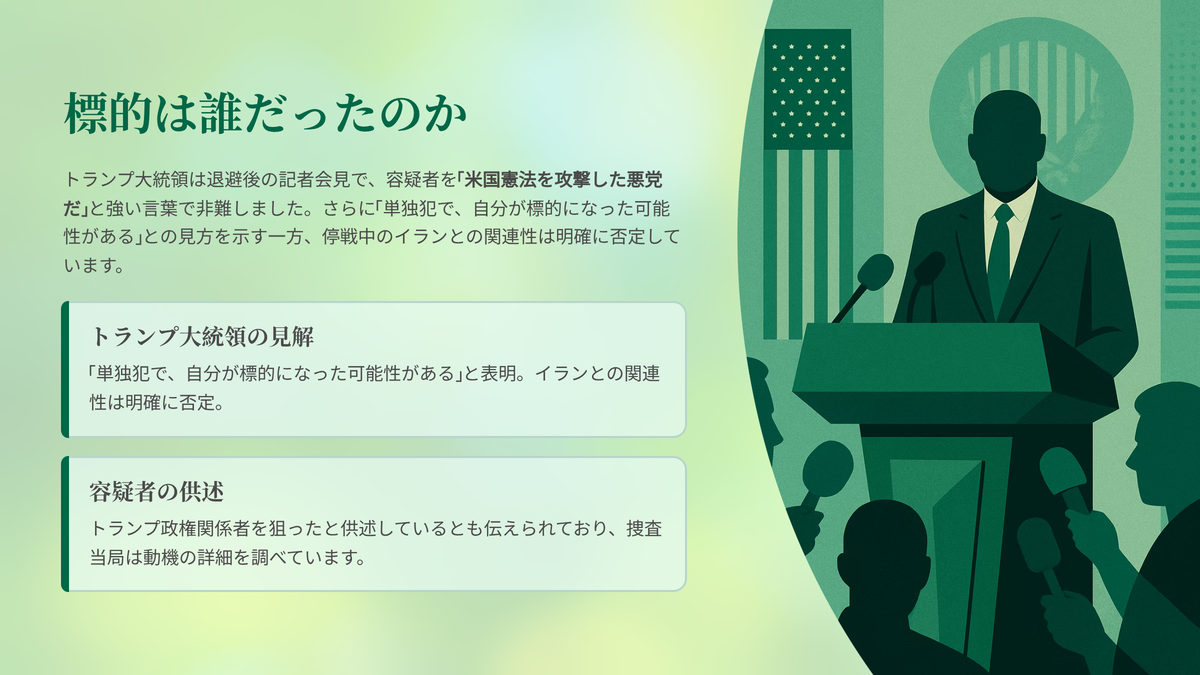 標的は誰だったのか

トランプ大統領は退避後の記者会見で、容疑者を「米国憲法を攻撃した悪党だ」と強い言葉で非難しました。さらに「単独犯で、自分が標的になった可能性がある」との見方を示す一方、停戦中のイランとの関連性は明確に否定しています。

トランプ大統領の見解

「単独犯で、自分が標的になった可能性がある」と表明。イランとの関連性は明確に否定。

容疑者の供述

トランプ政権関係者を狙ったと供述しているとも伝えられており、捜査当局は動機の詳細を調べています。